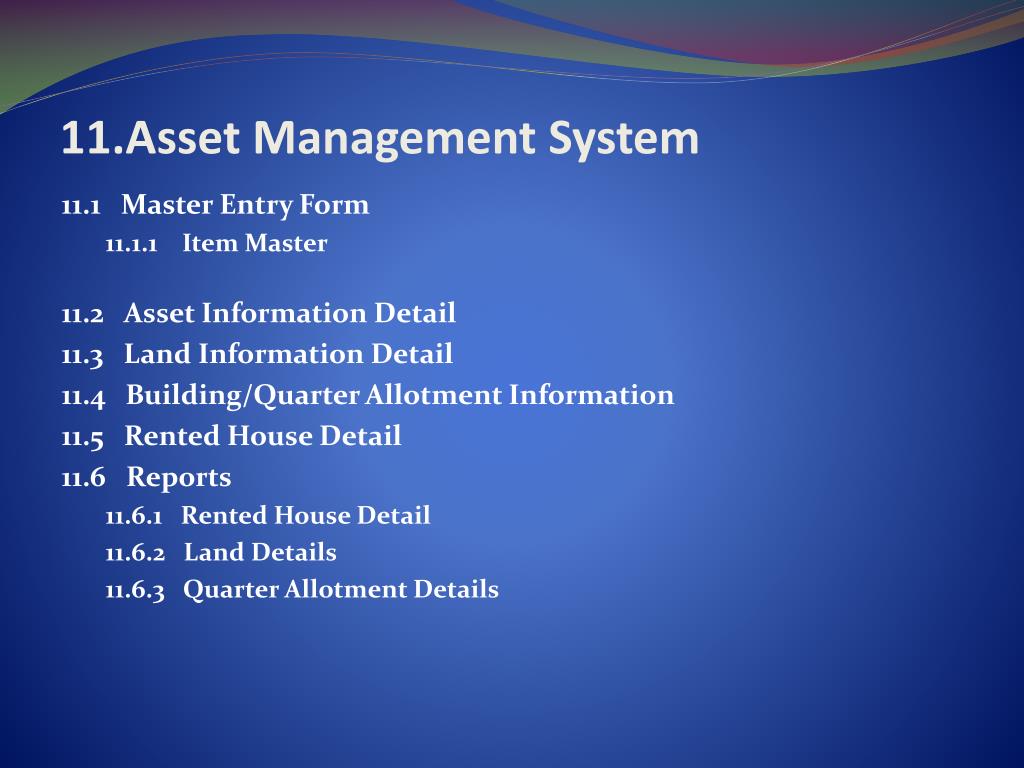 11.Asset Management System

11.1 Master Entry Form

11.1.1 Item Master

11.2 Asset Information Detail

11.3 Land Information Detail

11.4 Building/Quarter Allotment Information

11.5 Rented House Detail

11.6 Reports

11.6.1 Rented House Detail

11.6.2 Land Details

11.6.3 Quarter Allotment Details